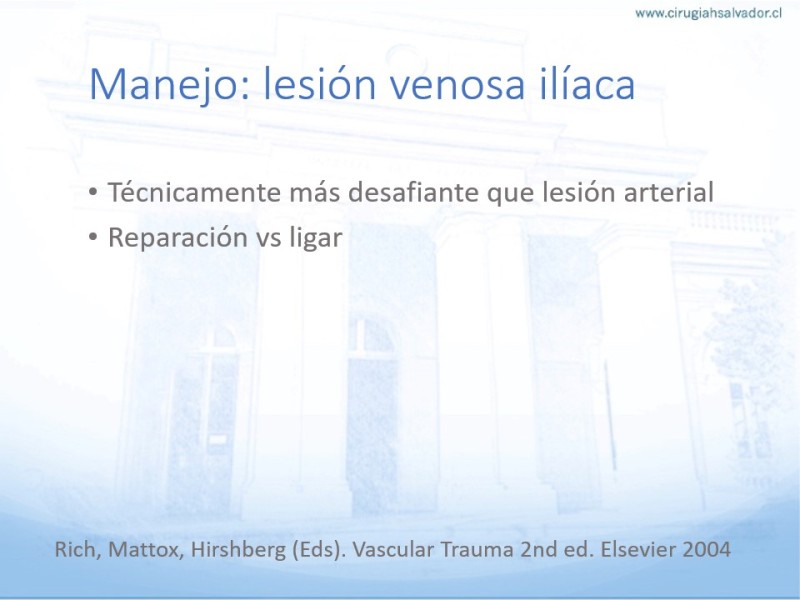 www.cirugiahsalvador.cl

Manejo: lesión venosa ilíaca

• Técnicamente más desafiante que lesión arterial
• Reparación vs ligar

Rich, Mattox, Hirshberg (Eds). Vascular Trauma 2nd ed. Elsevier 2004